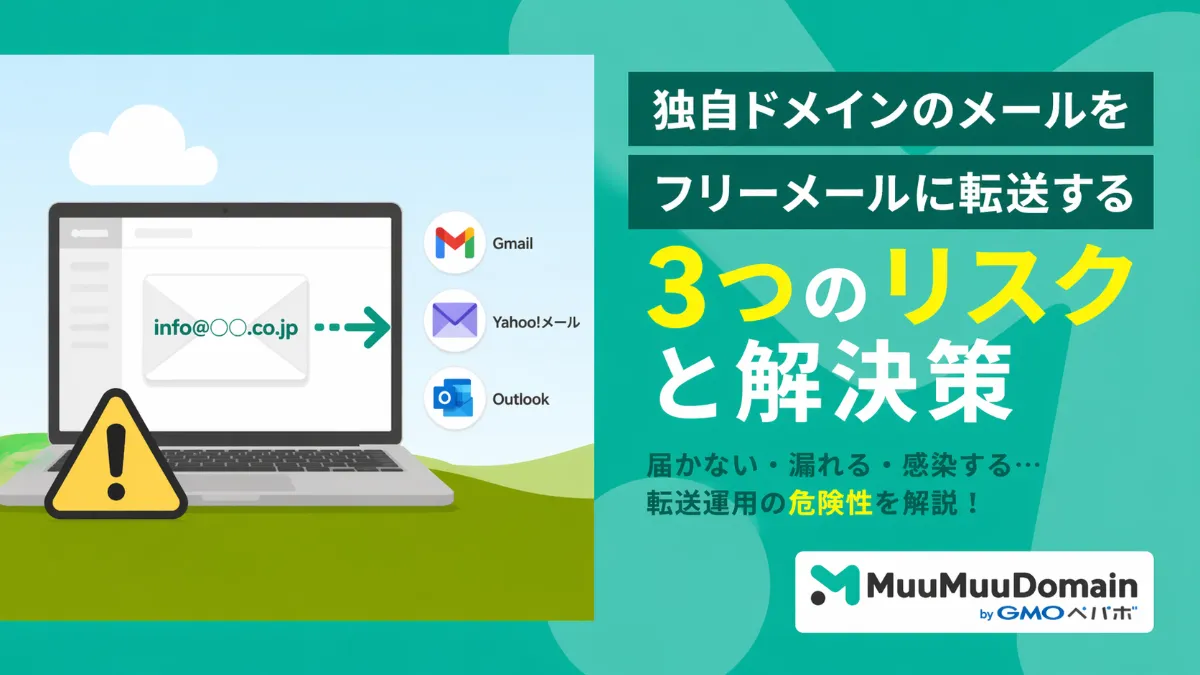 info@〇〇.co.jp

Gmail

Yahoo!メール

Outlook

独自ドメインのメールを
フリーメールに転送する
3つのリスク
と解決策

届かない・漏れる・感染する…
転送運用の危険性を解説！

MuuMuuDomain
by GMOペパボ